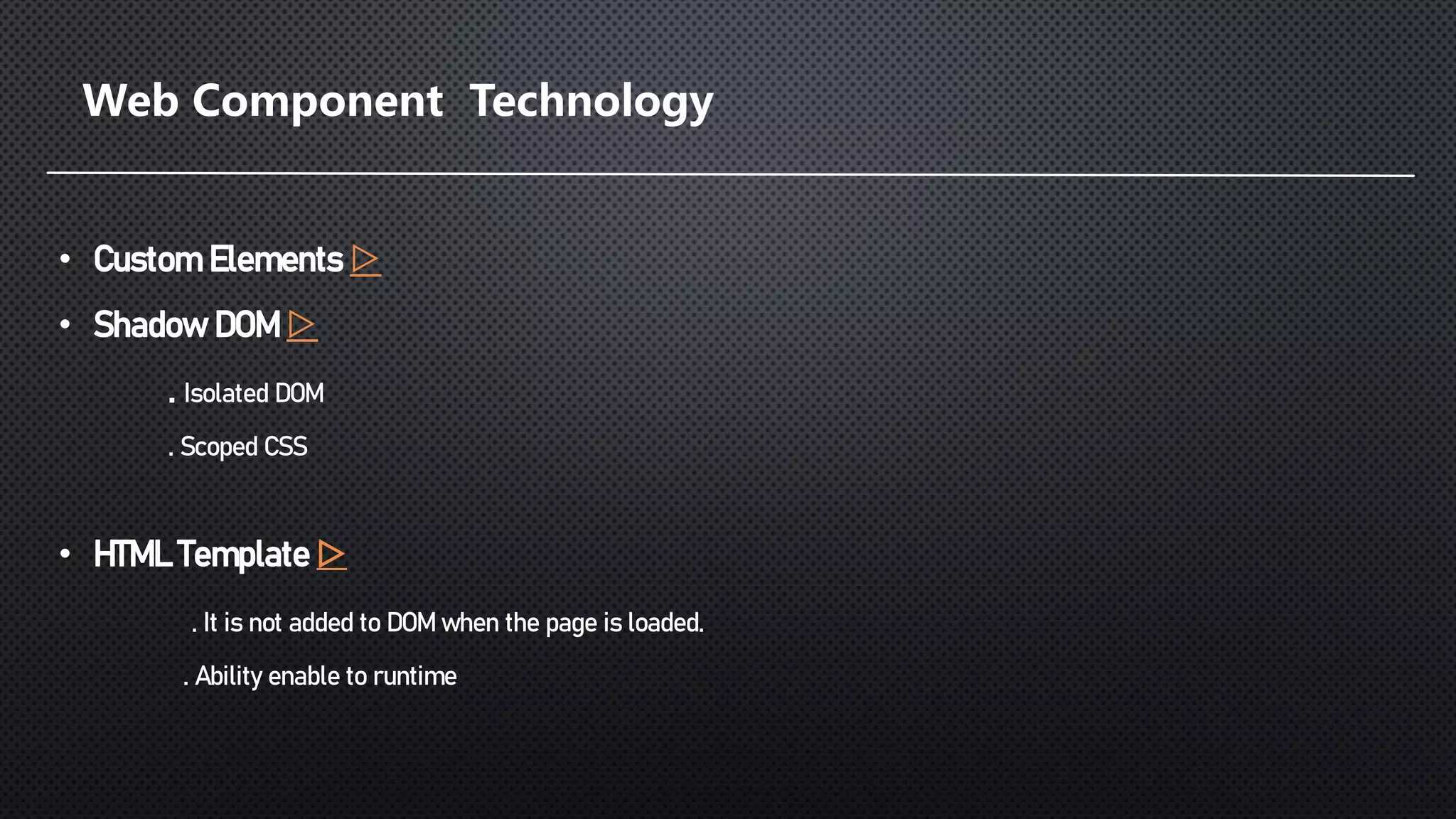 Web Component Technology

• Custom Elements ▷

• Shadow DOM ▷

. Isolated DOM

. Scoped CSS

• HTML Template ▷

. It is not added to DOM when the page is loaded.

. Ability enable to runtime